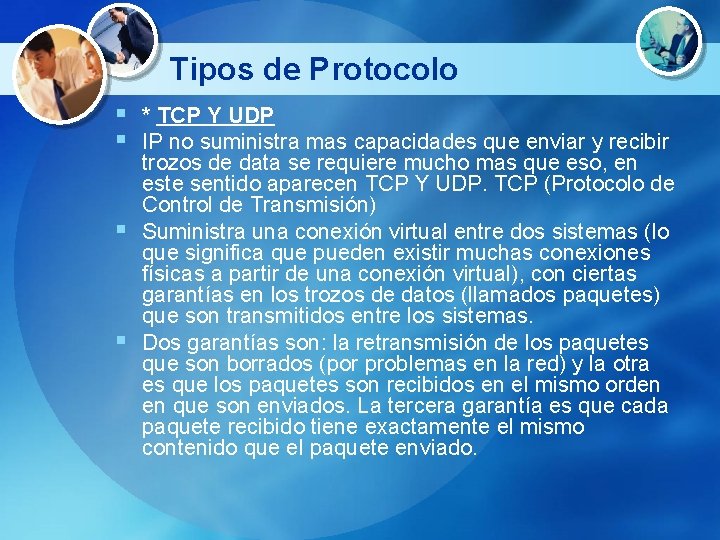 Tipos de Protocolo

* TCP Y UDP

IP no suministra mas capacidades que enviar y recibir trozos de data se requiere mucho mas que eso, en este sentido aparecen TCP Y UDP. TCP (Protocolo de Control de Transmisión)

Suministra una conexión virtual entre dos sistemas (lo que significa que pueden existir muchas conexiones físicas a partir de una conexión virtual), con ciertas garantías en los trozos de datos (llamados paquetes) que son transmitidos entre los sistemas.

Dos garantías son: la retransmisión de los paquetes que son borrados (por problemas en la red) y la otra es que los paquetes son recibidos en el mismo orden en que son enviados. La tercera garantía es que cada paquete recibido tiene exactamente el mismo contenido que el paquete enviado.